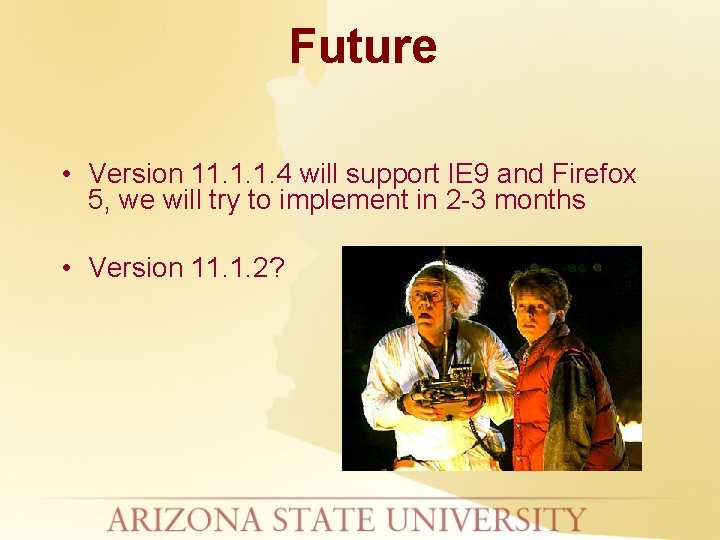 Future

• Version 11.1.1.4 will support IE9 and Firefox 5, we will try to implement in 2-3 months

• Version 11.1.2?

ARIZONA STATE UNIVERSITY